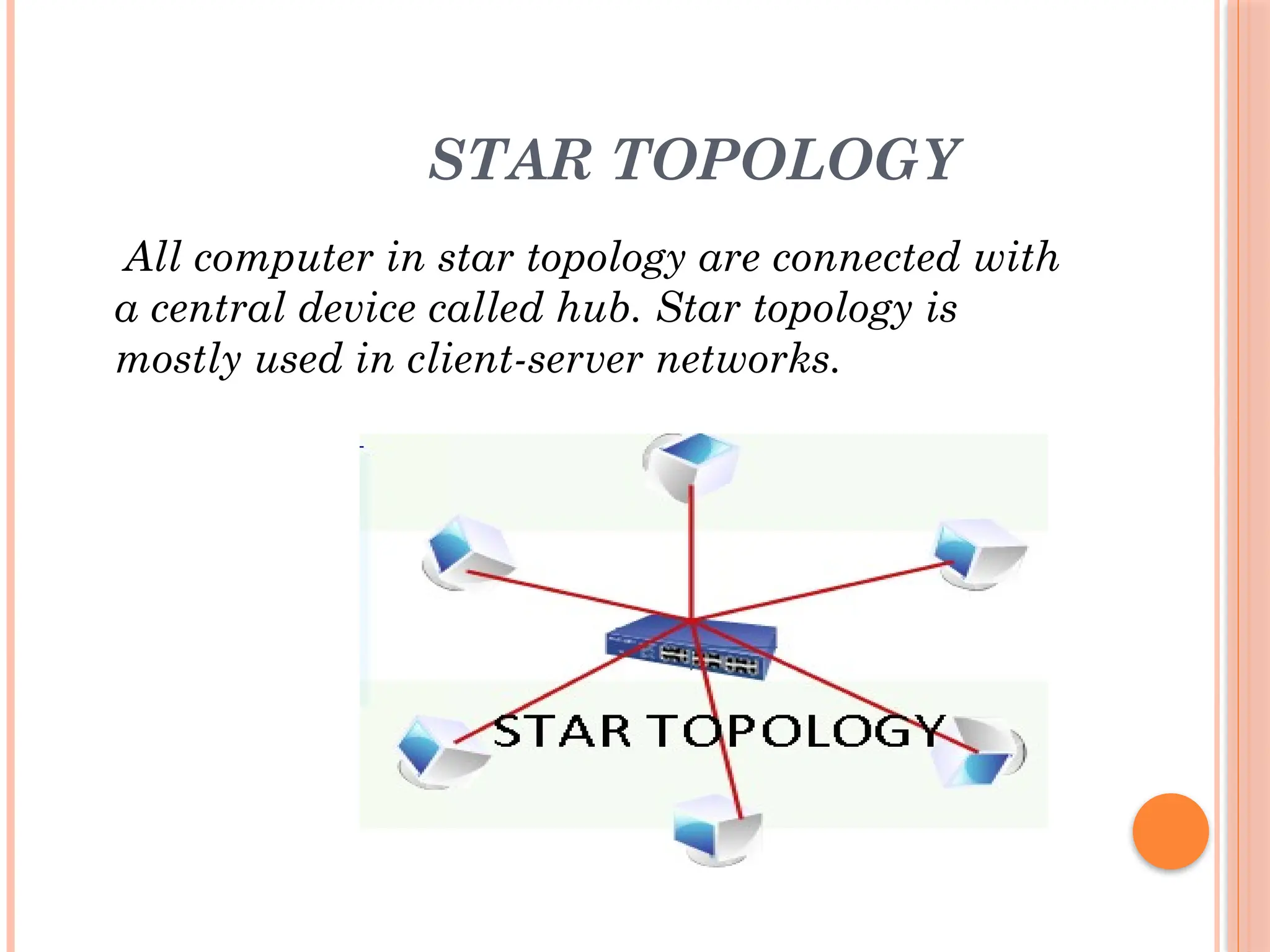 STAR TOPOLOGY

All computer in star topology are connected with a central device called hub. Star topology is mostly used in client-server networks.

STAR TOPOLOGY